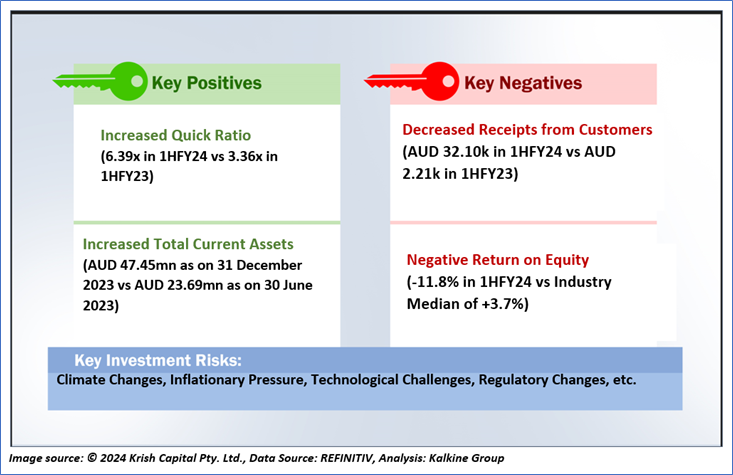 Key Positives

Increased Quick Ratio
(6.39x in 1HFY24 vs 3.36x in 1HFY23)

Increased Total Current Assets
(AUD 47.45mn as on 31 December 2023 vs AUD 23.69mn as on 30 June 2023)

Key Negatives

Decreased Receipts from Customers
(AUD 32.10k in 1HFY24 vs AUD 2.21k in 1HFY23)

Negative Return on Equity
(-11.8% in 1HFY24 vs Industry Median of +3.7%)

Key Investment Risks:
Climate Changes, Inflationary Pressure, Technological Challenges, Regulatory Changes, etc.

Image source: © 2024 Krish Capital Pty. Ltd., Data Source: REFINITIV, Analysis: Kalkine Group